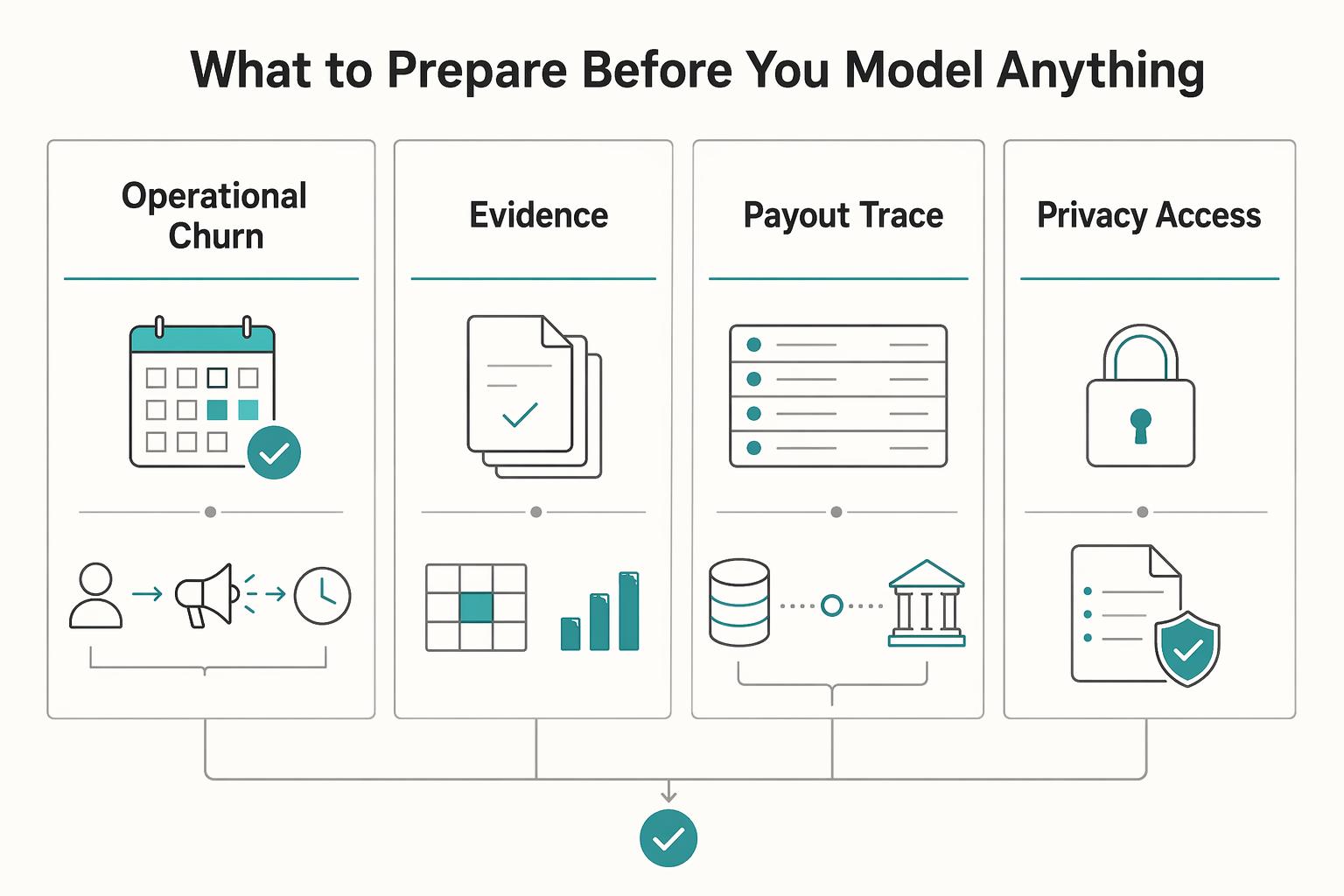 What to Prepare Before You Model Anything

Operational Churn

Evidence

Payout Trace

Privacy Access